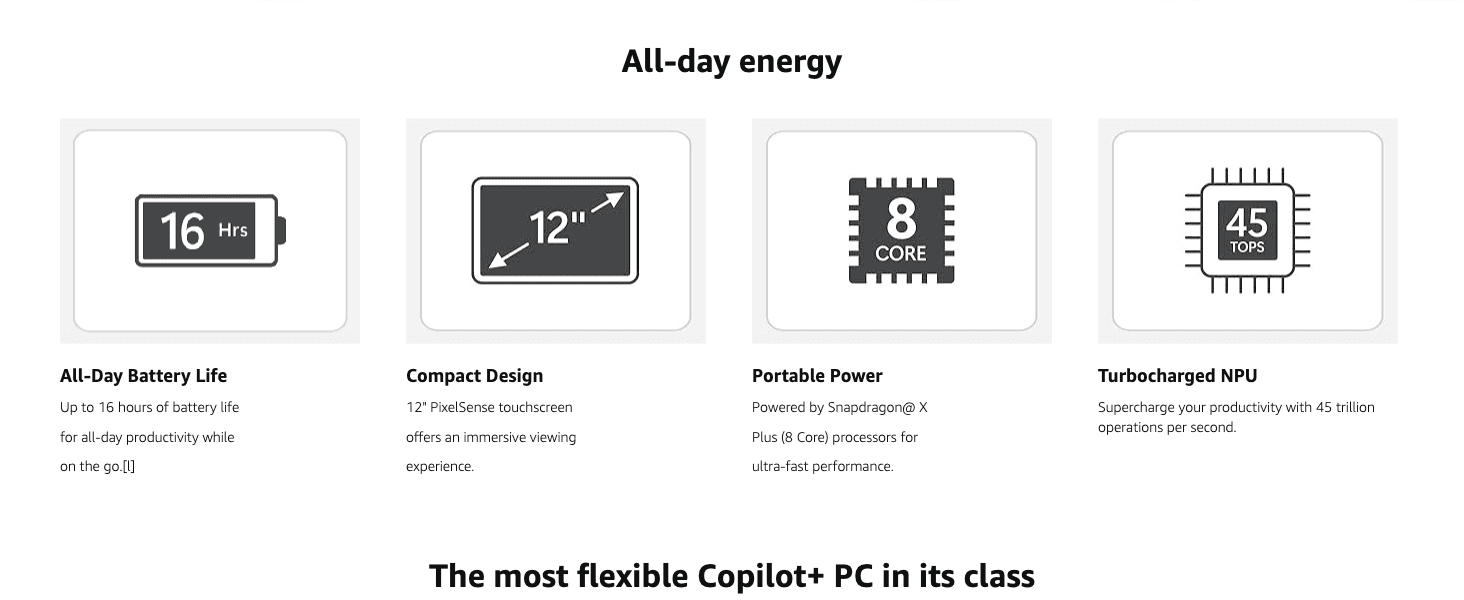 All-day energy

16 Hrs

All-Day Battery Life

Up to 16 hours of battery life for all-day productivity while on the go.[l]

12"

Compact Design

12" PixelSense touchscreen offers an immersive viewing experience.

8 CORE

Portable Power

Powered by Snapdragon@ X Plus (8 Core) processors for ultra-fast performance.

45 TOPS

Turbocharged NPU

Supercharge your productivity with 45 trillion operations per second.

The most flexible Copilot+ PC in its class